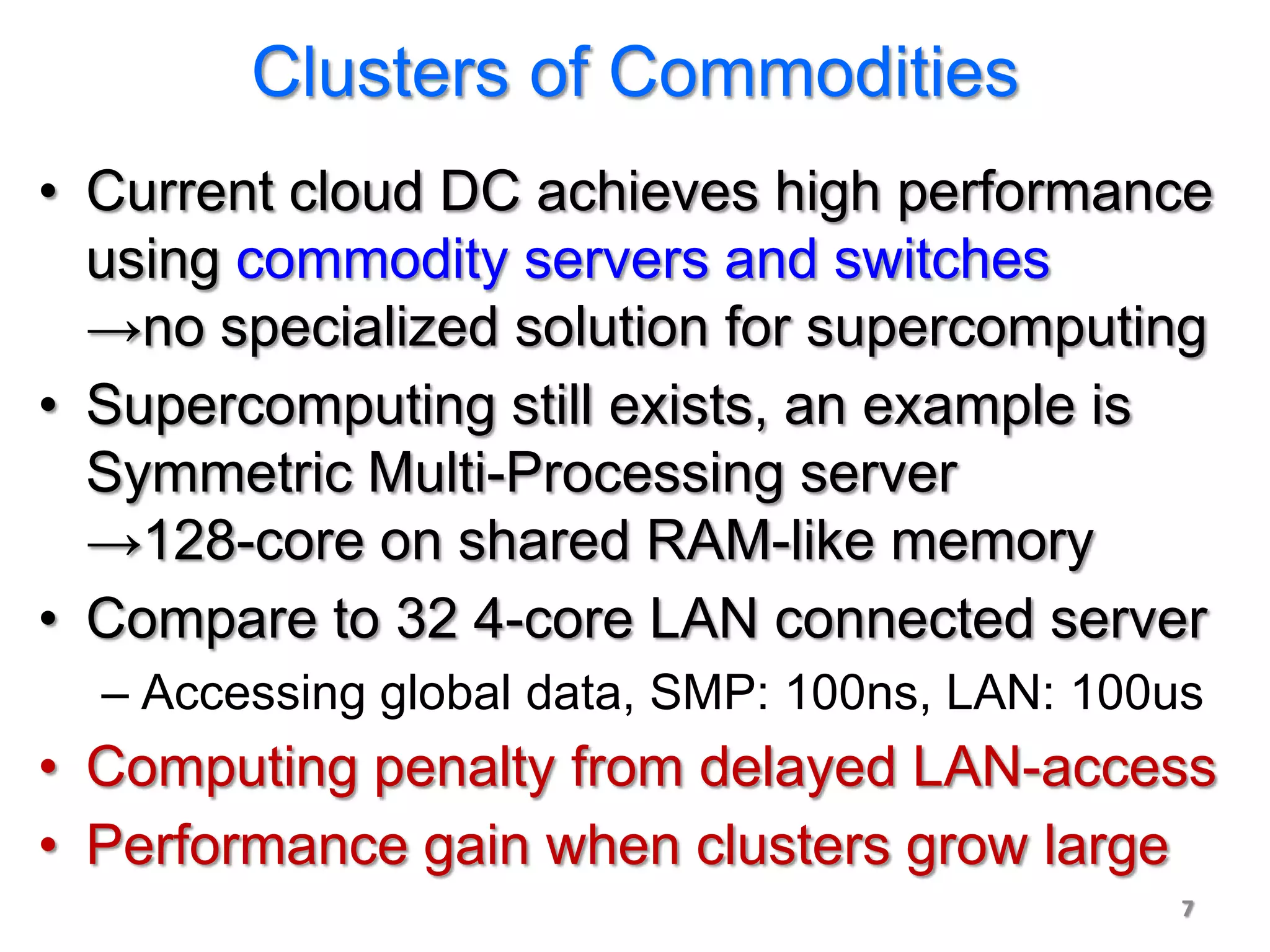 Clusters of Commodities

• Current cloud DC achieves high performance using commodity servers and switches
→no specialized solution for supercomputing

• Supercomputing still exists, an example is Symmetric Multi-Processing server
→128-core on shared RAM-like memory

• Compare to 32 4-core LAN connected server
– Accessing global data, SMP: 100ns, LAN: 100us

• Computing penalty from delayed LAN-access

• Performance gain when clusters grow large

7